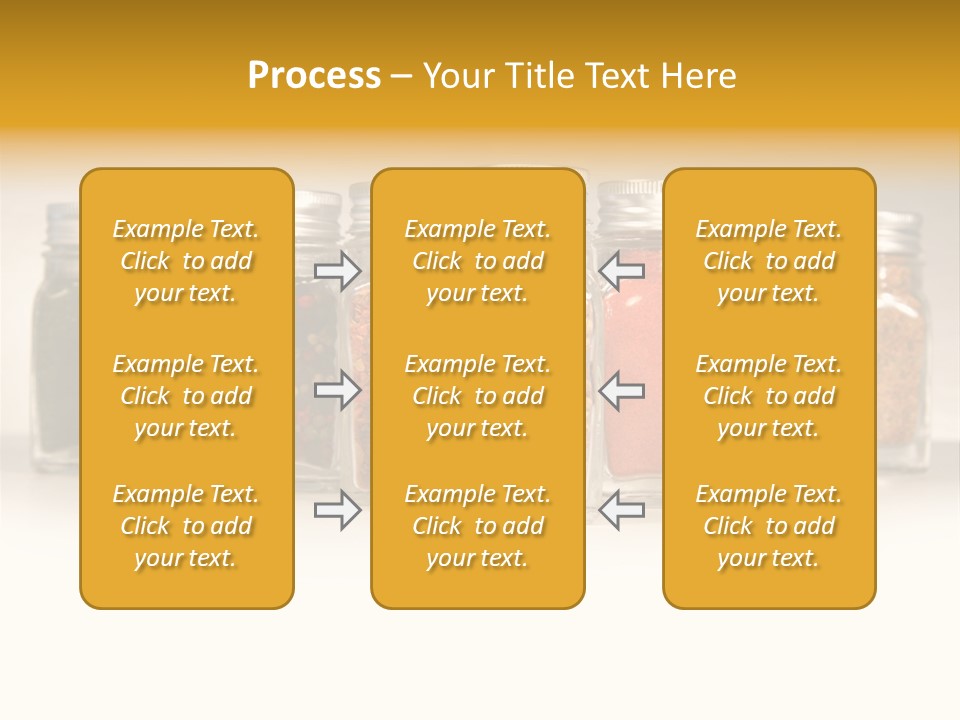 Process – Your Title Text Here

Example Text. Click to add your text.

Example Text. Click to add your text.

Example Text. Click to add your text.

Example Text. Click to add your text.

Example Text. Click to add your text.

Example Text. Click to add your text.

Example Text. Click to add your text.

Example Text. Click to add your text.

Example Text. Click to add your text.